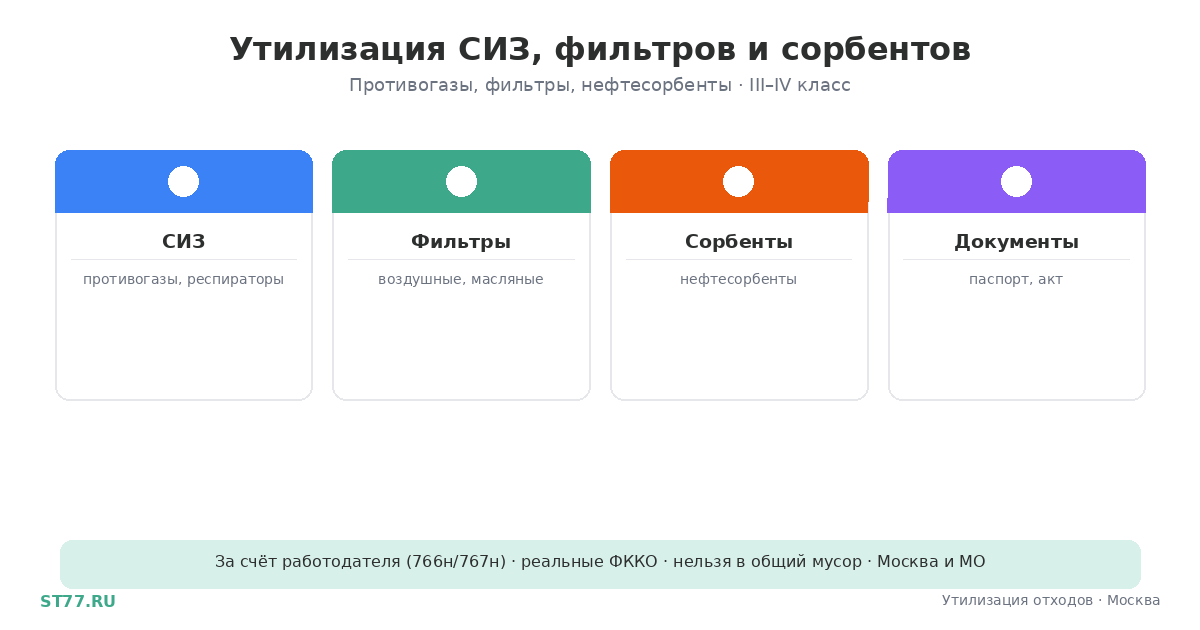 Утилизация СИЗ, фильтров и сорбентов

Противогазы, фильтры, нефтесорбенты · III–IV класс

СИЗ

противогазы, респираторы

Фильтры

воздушные, масляные

Сорбенты

нефтесорбенты

Документы

паспорт, акт

За счёт работодателя (766н/767н) · реальные ФККО · нельзя в общий мусор · Москва и МО

ST77.RU

Утилизация отходов · Москва